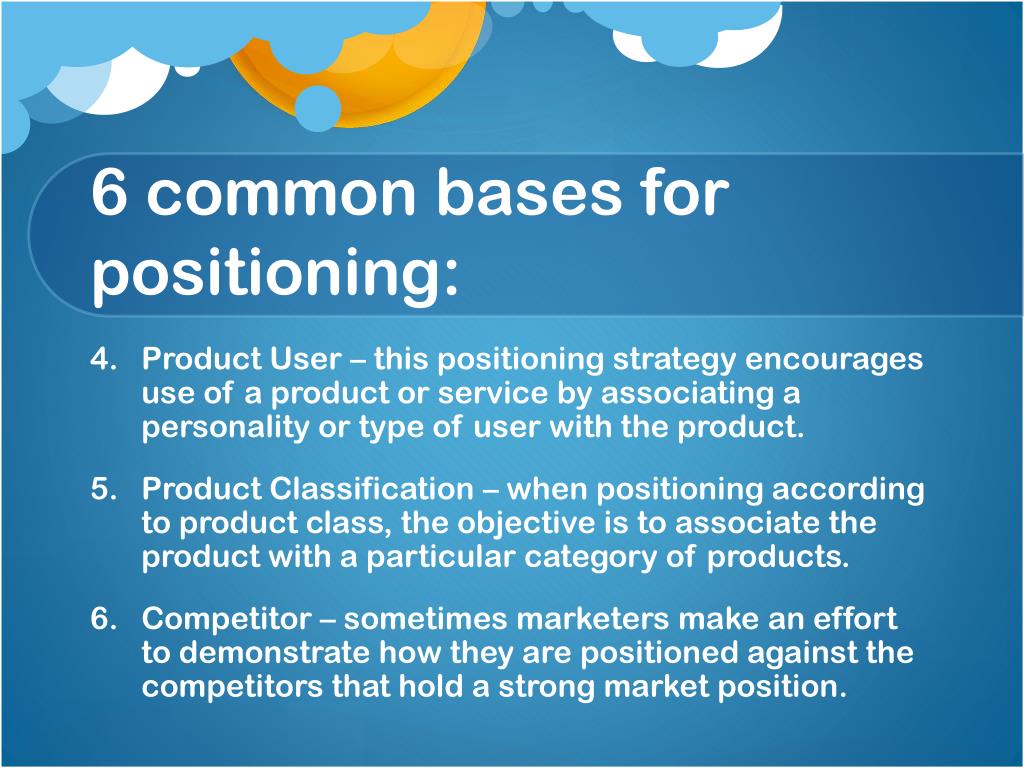 6 common bases for positioning:

4. Product User – this positioning strategy encourages use of a product or service by associating a personality or type of user with the product.

5. Product Classification – when positioning according to product class, the objective is to associate the product with a particular category of products.

6. Competitor – sometimes marketers make an effort to demonstrate how they are positioned against the competitors that hold a strong market position.